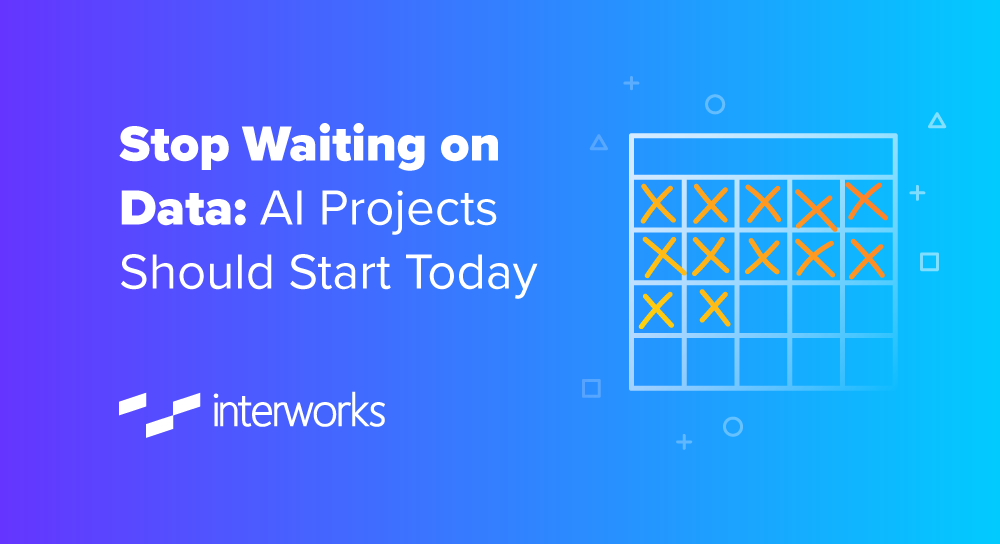 Stop Waiting on Data: AI Projects Should Start Today

interworks